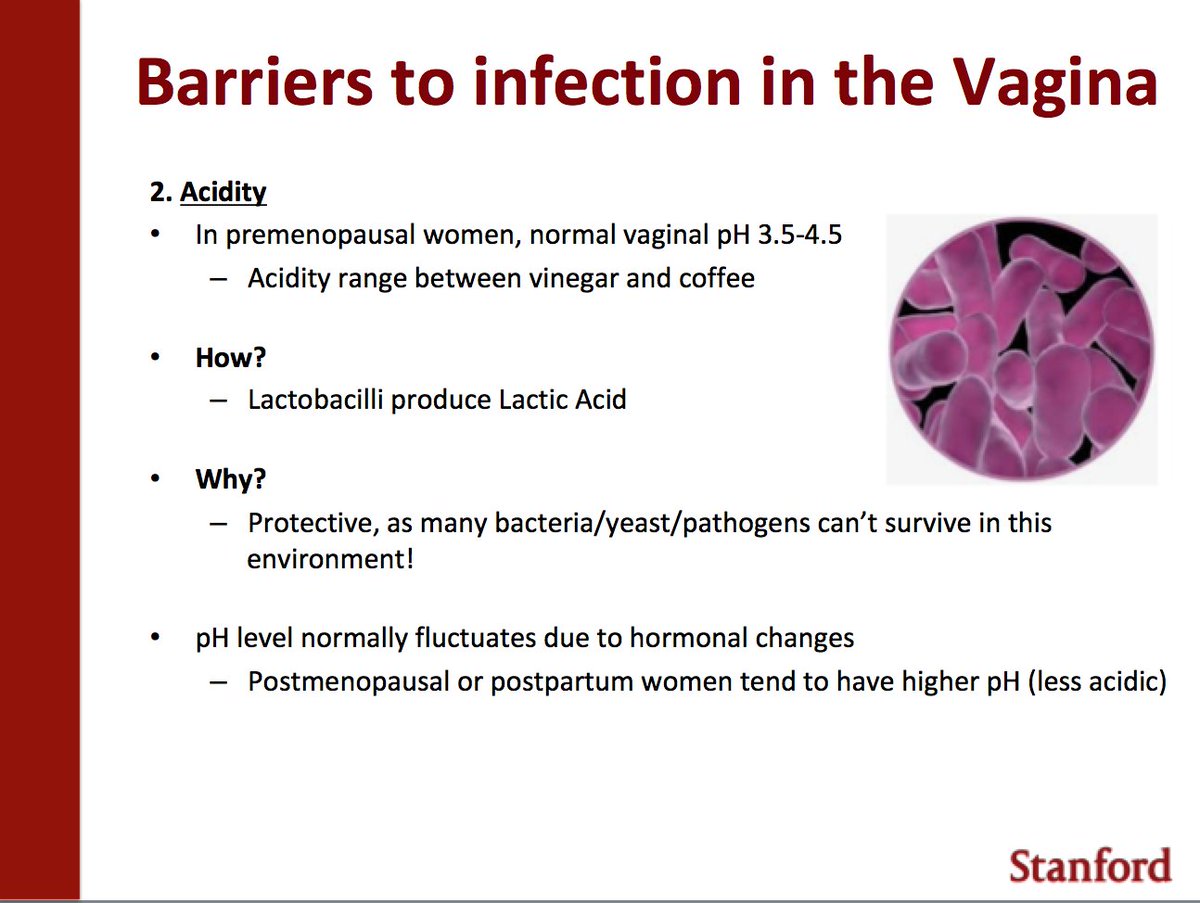 Barriers to infection in the Vagina

2. Acidity

• In premenopausal women, normal vaginal pH 3.5-4.5
 – Acidity range between vinegar and coffee

• How?
 – Lactobacilli produce Lactic Acid

• Why?
 – Protective, as many bacteria/yeast/pathogens can't survive in this environment!

• pH level normally fluctuates due to hormonal changes
 – Postmenopausal or postpartum women tend to have higher pH (less acidic)

Stanford